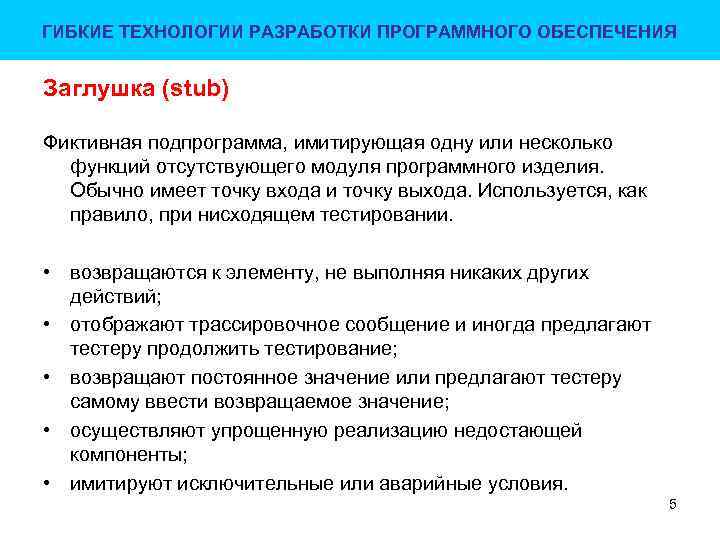 ГИБКИЕ ТЕХНОЛОГИИ РАЗРАБОТКИ ПРОГРАММНОГО ОБЕСПЕЧЕНИЯ

Заглушка (stub)

Фиктивная подпрограмма, имитирующая одну или несколько функций отсутствующего модуля программного изделия. Обычно имеет точку входа и точку выхода. Используется, как правило, при нисходящем тестировании.

• возвращаются к элементу, не выполняя никаких других действий;
• отображают трассировочное сообщение и иногда предлагают тестеру продолжить тестирование;
• возвращают постоянное значение или предлагают тестеру самому ввести возвращаемое значение;
• осуществляют упрощенную реализацию недостающей компоненты;
• имитируют исключительные или аварийные условия.

5